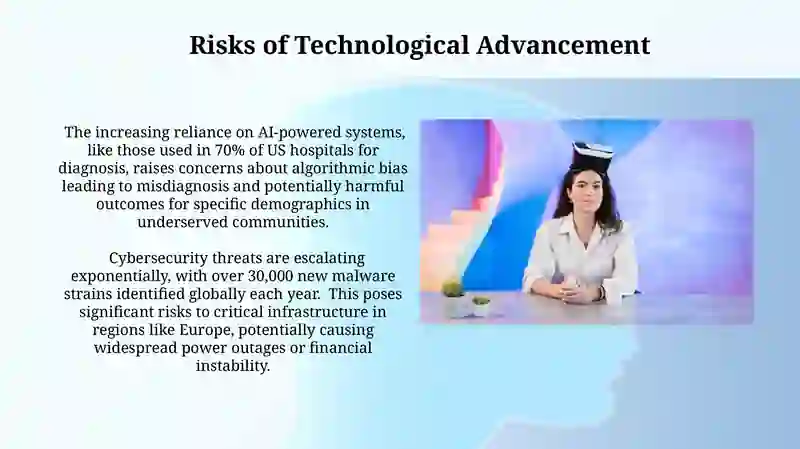 Risks of Technological Advancement

The increasing reliance on AI-powered systems, like those used in 70% of US hospitals for diagnosis, raises concerns about algorithmic bias leading to misdiagnosis and potentially harmful outcomes for specific demographics in underserved communities.

Cybersecurity threats are escalating exponentially, with over 30,000 new malware strains identified globally each year. This poses significant risks to critical infrastructure in regions like Europe, potentially causing widespread power outages or financial instability.